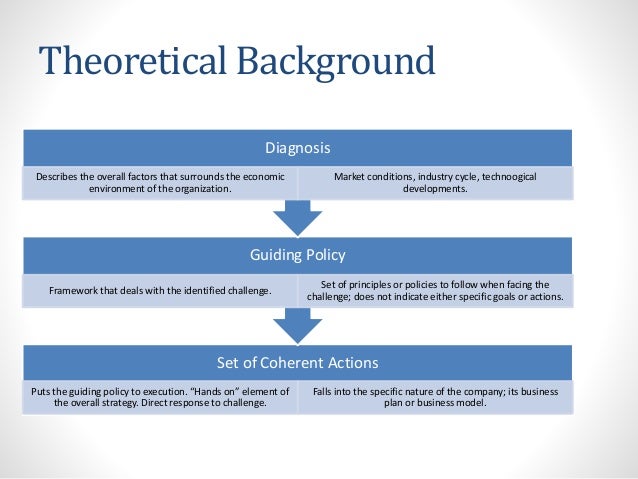 Theoretical Background

Diagnosis

Describes the overall factors that surrounds the economic environment of the organization.

Market conditions, industry cycle, technoogical developments.

Guiding Policy

Framework that deals with the identified challenge.

Set of principles or policies to follow when facing the challenge; does not indicate either specific goals or actions.

Set of Coherent Actions

Puts the guiding policy to execution. "Hands on" element of the overall strategy. Direct response to challenge.

Falls into the specific nature of the company; its business plan or business model.